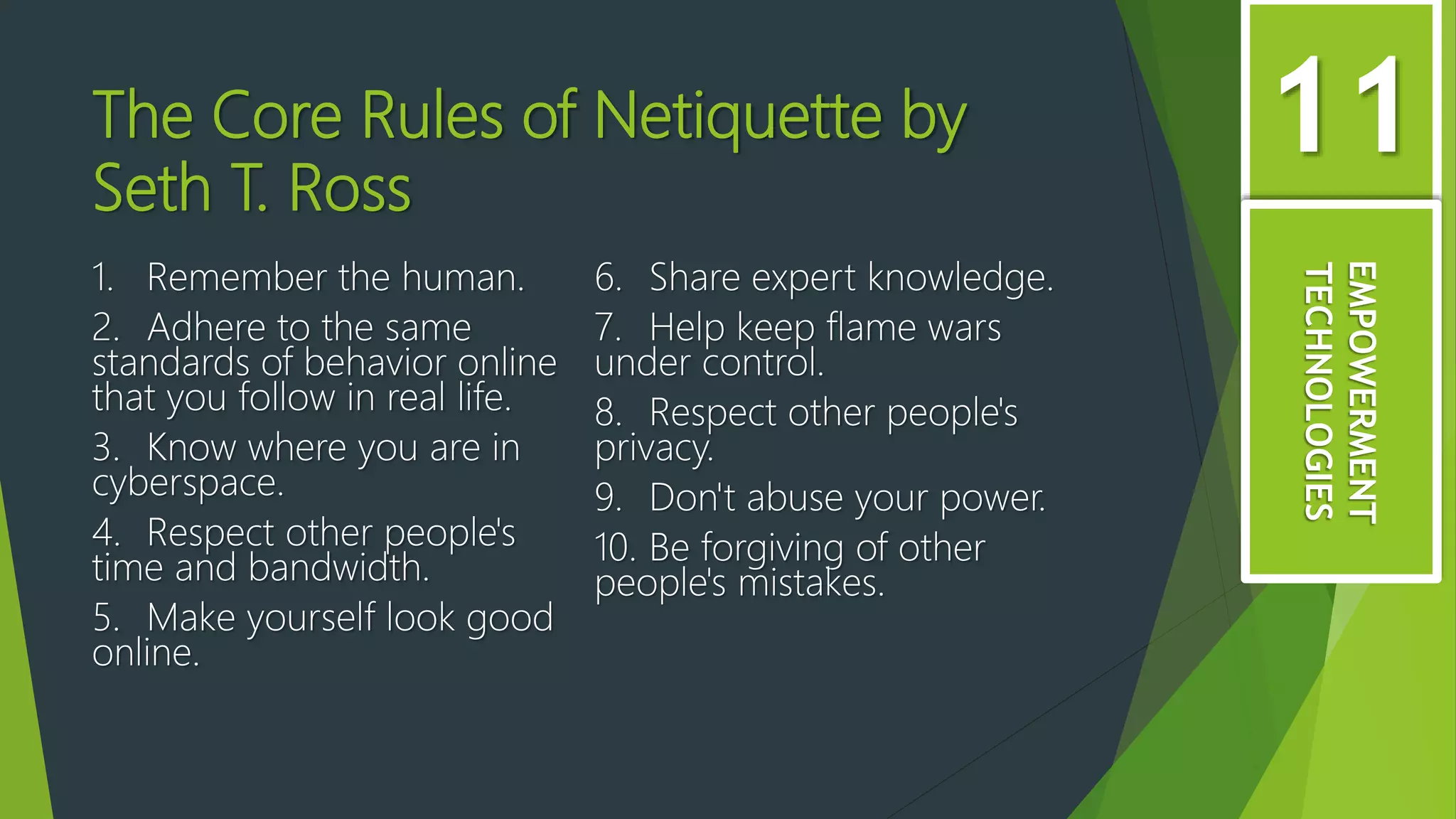 The Core Rules of Netiquette by Seth T. Ross

1. Remember the human.
2. Adhere to the same standards of behavior online that you follow in real life.
3. Know where you are in cyberspace.
4. Respect other people's time and bandwidth.
5. Make yourself look good online.

6. Share expert knowledge.
7. Help keep flame wars under control.
8. Respect other people's privacy.
9. Don't abuse your power.
10. Be forgiving of other people's mistakes.

11

EMPOWERMENT TECHNOLOGIES